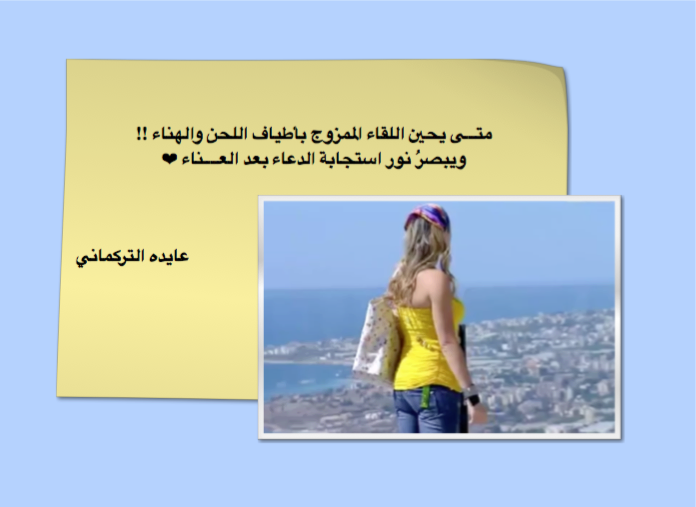 متـــى يحين اللقاء الممزوج بأطياف اللحن والهناء !!
ويبصرُ نور استجابة الدعاء بعد العـــناء ❤

عايده التركماني